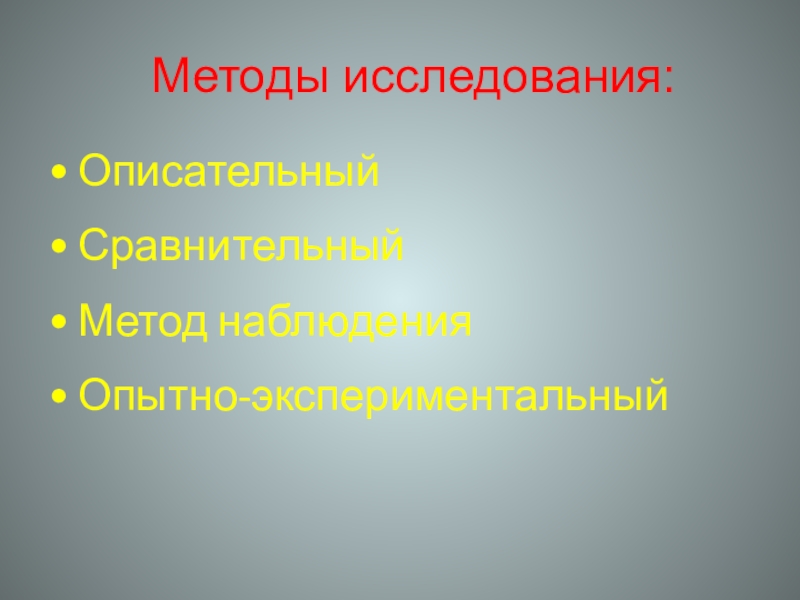 Методы исследования:

• Описательный
• Сравнительный
• Метод наблюдения
• Опытно-экспериментальный